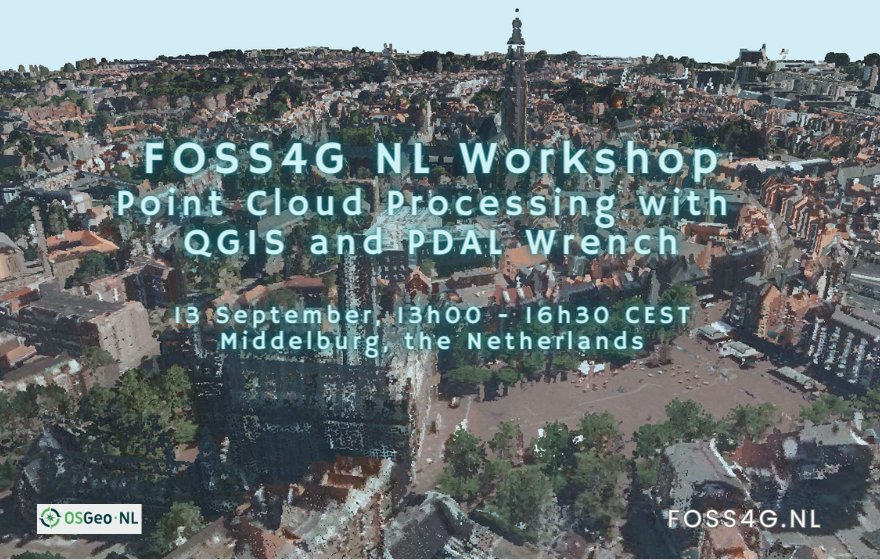 FOSS4G NL Workshop
Point Cloud Processing with QGIS and PDAL Wrench

13 September, 13h00 - 16h30 CEST
Middelburg, the Netherlands

OSGeo·NL

FOSS4G.NL